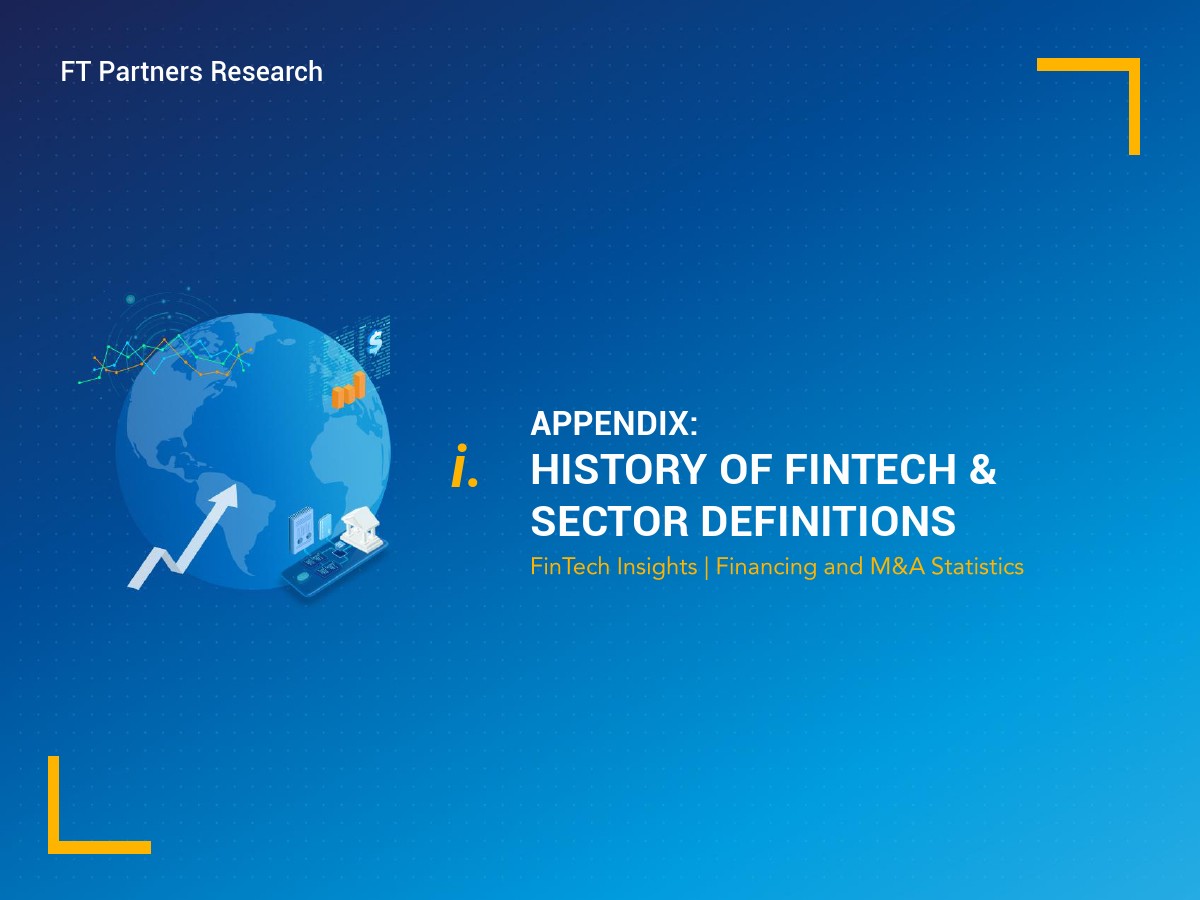 FT Partners Research

$

i.

APPENDIX:
HISTORY OF FINTECH & SECTOR DEFINITIONS

FinTech Insights | Financing and M&A Statistics